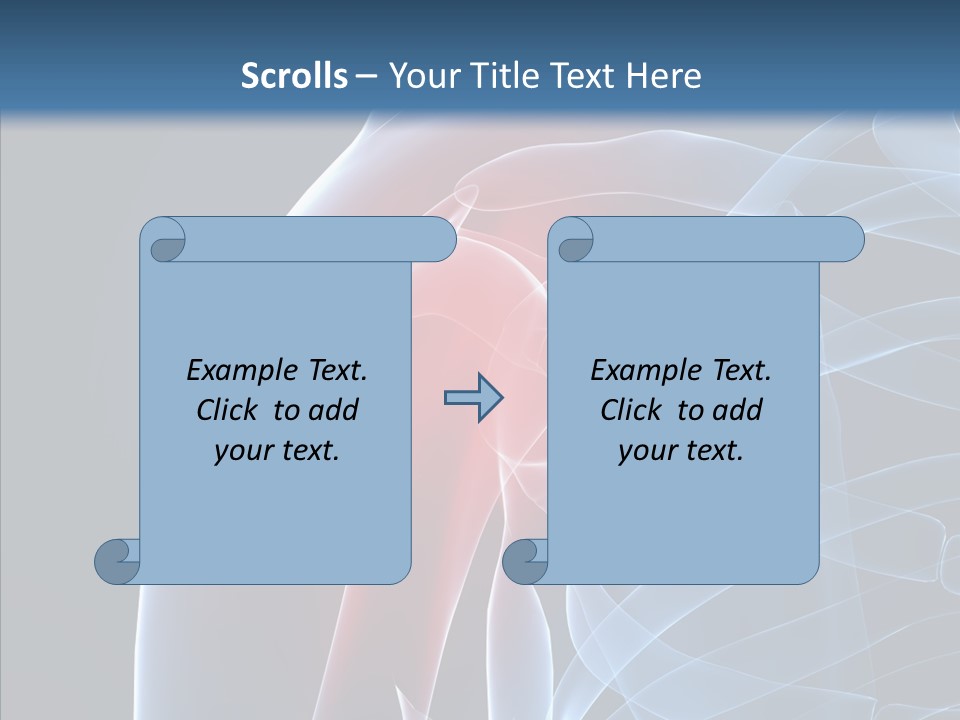 Scrolls – Your Title Text Here

Example Text. Click to add your text.

Example Text. Click to add your text.